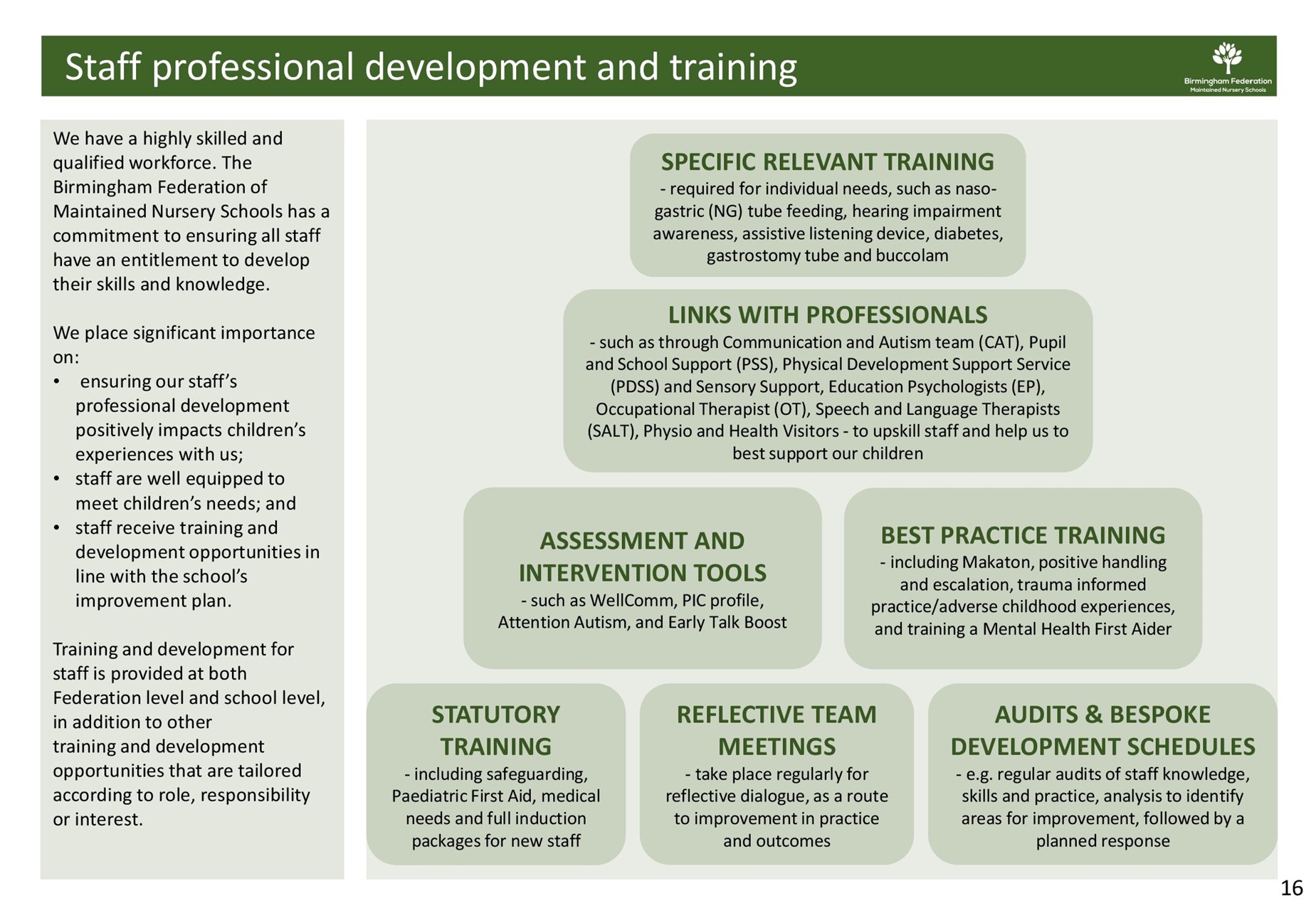 Staff professional development and training

Birmingham Federation
Maintained Nursery Schools

We have a highly skilled and qualified workforce. The Birmingham Federation of Maintained Nursery Schools has a commitment to ensuring all staff have an entitlement to develop their skills and knowledge.

We place significant importance on:
• ensuring our staff's professional development positively impacts children's experiences with us;
• staff are well equipped to meet children's needs; and
• staff receive training and development opportunities in line with the school's improvement plan.

Training and development for staff is provided at both Federation level and school level, in addition to other training and development opportunities that are tailored according to role, responsibility or interest.

SPECIFIC RELEVANT TRAINING
- required for individual needs, such as naso-gastric (NG) tube feeding, hearing impairment awareness, assistive listening device, diabetes, gastrostomy tube and buccolam

LINKS WITH PROFESSIONALS
- such as through Communication and Autism team (CAT), Pupil and School Support (PSS), Physical Development Support Service (PDSS) and Sensory Support, Education Psychologists (EP), Occupational Therapist (OT), Speech and Language Therapists (SALT), Physio and Health Visitors - to upskill staff and help us to best support our children

ASSESSMENT AND INTERVENTION TOOLS
- such as WellComm, PIC profile, Attention Autism, and Early Talk Boost

BEST PRACTICE TRAINING
- including Makaton, positive handling and escalation, trauma informed practice/adverse childhood experiences, and training a Mental Health First Aider

STATUTORY TRAINING
- including safeguarding, Paediatric First Aid, medical needs and full induction packages for new staff

REFLECTIVE TEAM MEETINGS
- take place regularly for reflective dialogue, as a route to improvement in practice and outcomes

AUDITS & BESPOKE DEVELOPMENT SCHEDULES
- e.g. regular audits of staff knowledge, skills and practice, analysis to identify areas for improvement, followed by a planned response

16